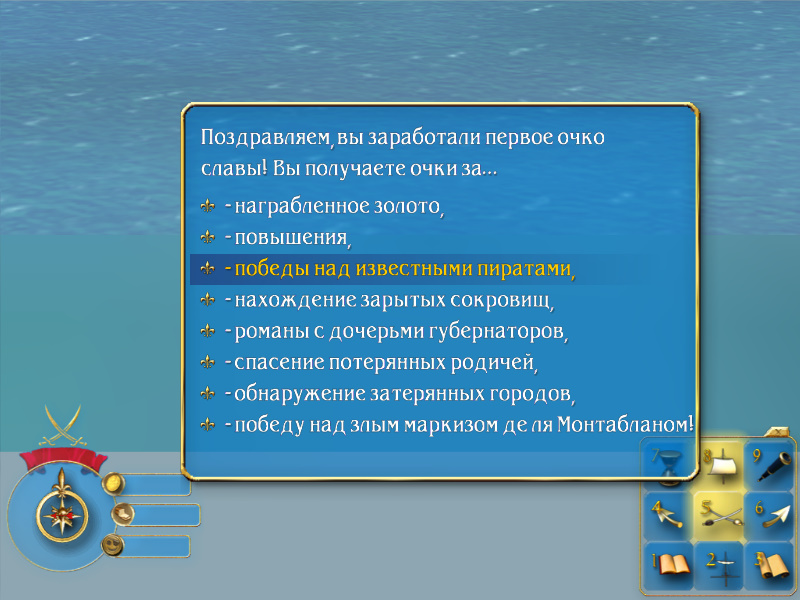 Поздравляем, вы заработали первое очко славы! Вы получаете очки за...

- награбленное золото,
- повышения,
- победы над известными пиратами,
- нахождение зарытых сокровищ,
- романы с дочерьми губернаторов,
- спасение потерянных родичей,
- обнаружение затерянных городов,
- победу над злым маркизом де ля Монтабланом!

7 8 9
4 5 6
1 2 3